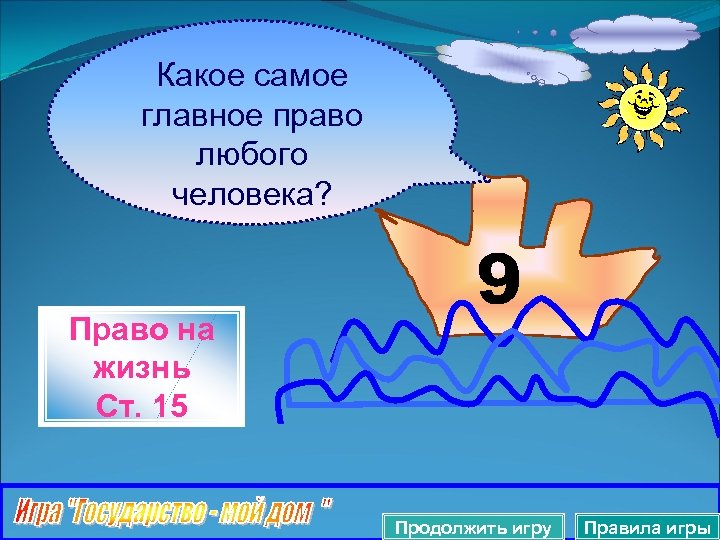 Какое самое главное право любого человека?

9

Право на жизнь
Ст. 15

Игра "Государство - мой дом "

Продолжить игру

Правила игры